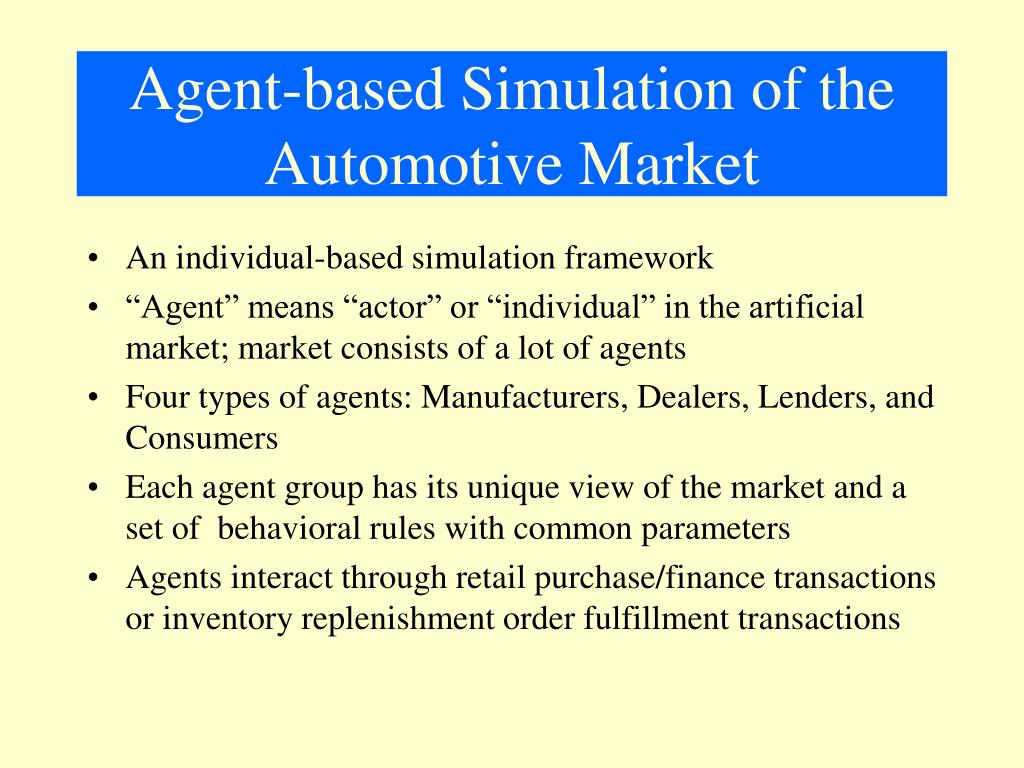 Agent-based Simulation of the Automotive Market

• An individual-based simulation framework
• “Agent” means “actor” or “individual” in the artificial market; market consists of a lot of agents
• Four types of agents: Manufacturers, Dealers, Lenders, and Consumers
• Each agent group has its unique view of the market and a set of behavioral rules with common parameters
• Agents interact through retail purchase/finance transactions or inventory replenishment order fulfillment transactions